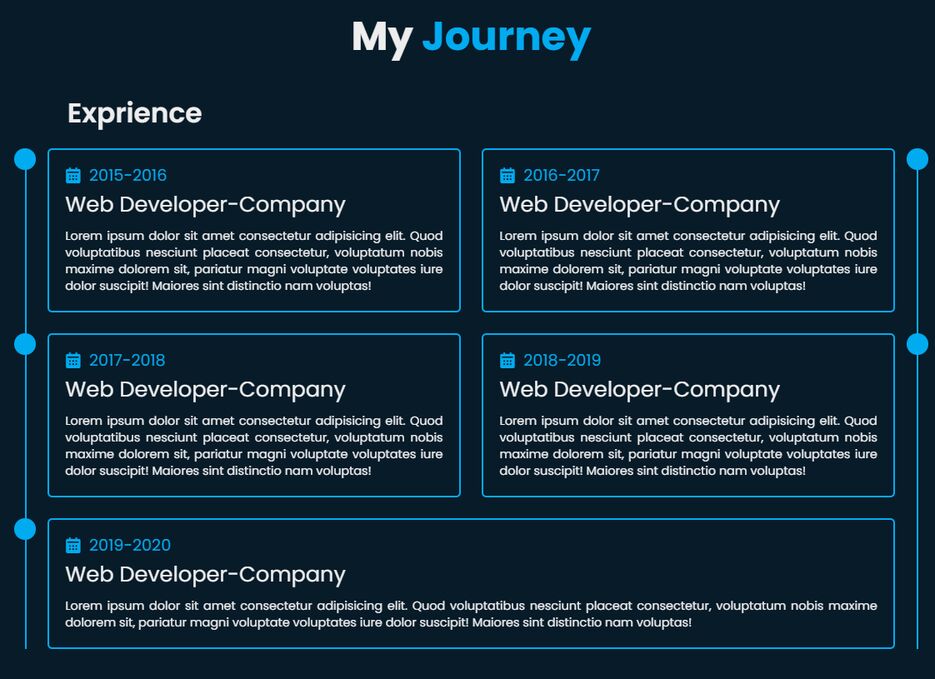 My Journey

Exprience

2015-2016

Web Developer-Company

Lorem ipsum dolor sit amet consectetur adipisicing elit. Quod voluptatibus nesciunt placeat consectetur, voluptatum nobis maxime dolorem sit, pariatur magni voluptate voluptates iure dolor suscipit! Maiores sint distinctio nam voluptas!

2016-2017

Web Developer-Company

Lorem ipsum dolor sit amet consectetur adipisicing elit. Quod voluptatibus nesciunt placeat consectetur, voluptatum nobis maxime dolorem sit, pariatur magni voluptate voluptates iure dolor suscipit! Maiores sint distinctio nam voluptas!

2017-2018

Web Developer-Company

Lorem ipsum dolor sit amet consectetur adipisicing elit. Quod voluptatibus nesciunt placeat consectetur, voluptatum nobis maxime dolorem sit, pariatur magni voluptate voluptates iure dolor suscipit! Maiores sint distinctio nam voluptas!

2018-2019

Web Developer-Company

Lorem ipsum dolor sit amet consectetur adipisicing elit. Quod voluptatibus nesciunt placeat consectetur, voluptatum nobis maxime dolorem sit, pariatur magni voluptate voluptates iure dolor suscipit! Maiores sint distinctio nam voluptas!

2019-2020

Web Developer-Company

Lorem ipsum dolor sit amet consectetur adipisicing elit. Quod voluptatibus nesciunt placeat consectetur, voluptatum nobis maxime dolorem sit, pariatur magni voluptate voluptates iure dolor suscipit! Maiores sint distinctio nam voluptas!